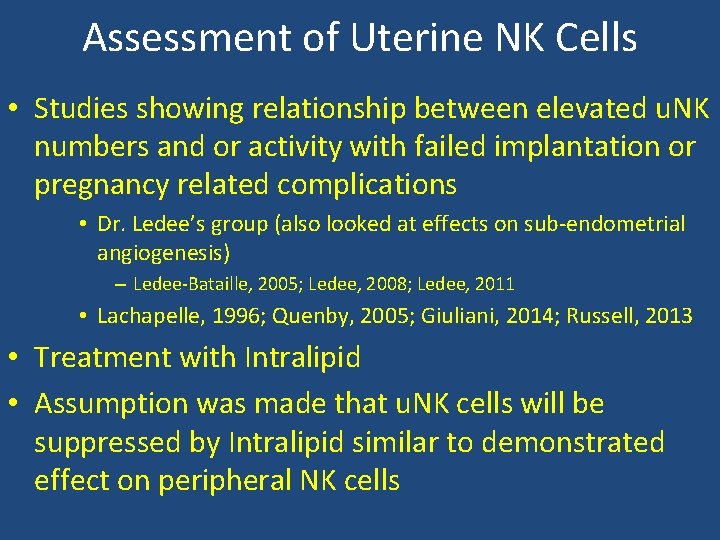 Assessment of Uterine NK Cells

• Studies showing relationship between elevated uNK numbers and or activity with failed implantation or pregnancy related complications
  • Dr. Ledee's group (also looked at effects on sub-endometrial angiogenesis)
    – Ledee-Bataille, 2005; Ledee, 2008; Ledee, 2011
  • Lachapelle, 1996; Quenby, 2005; Giuliani, 2014; Russell, 2013
• Treatment with Intralipid
• Assumption was made that uNK cells will be suppressed by Intralipid similar to demonstrated effect on peripheral NK cells